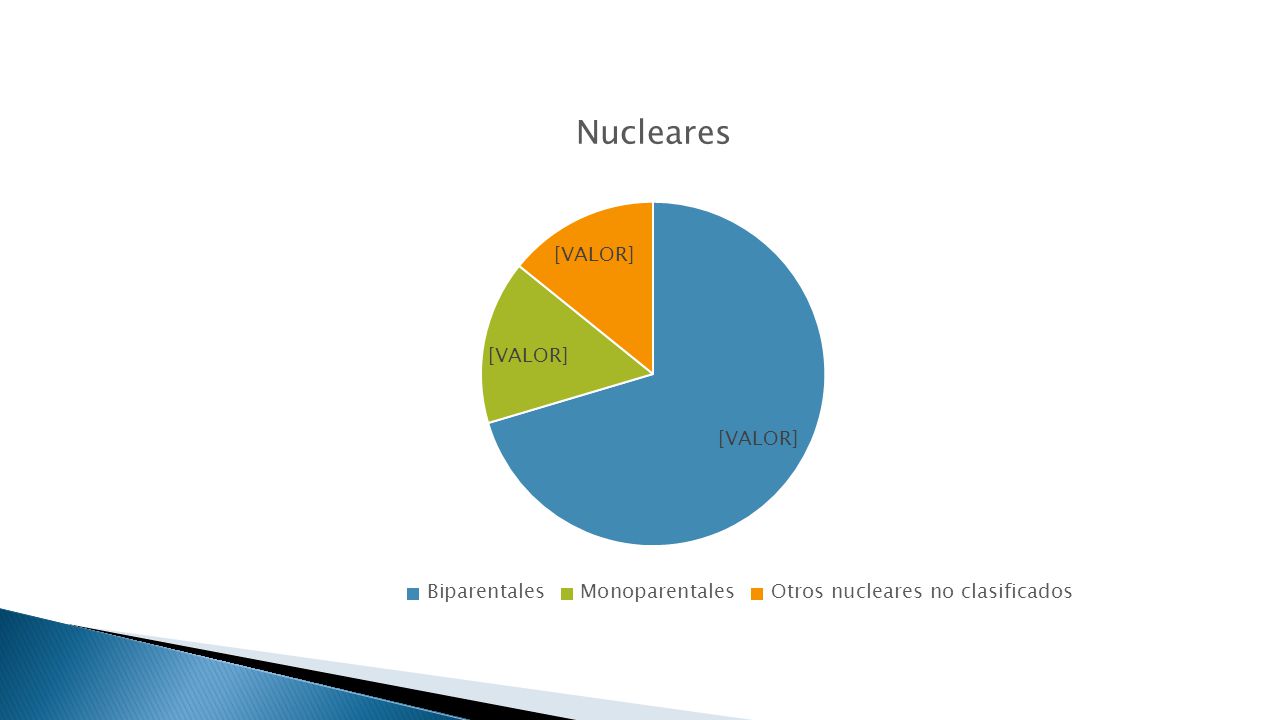 Nucleares

[VALOR]

[VALOR]

[VALOR]

Biparentales Monoparentales Otros nucleares no clasificados